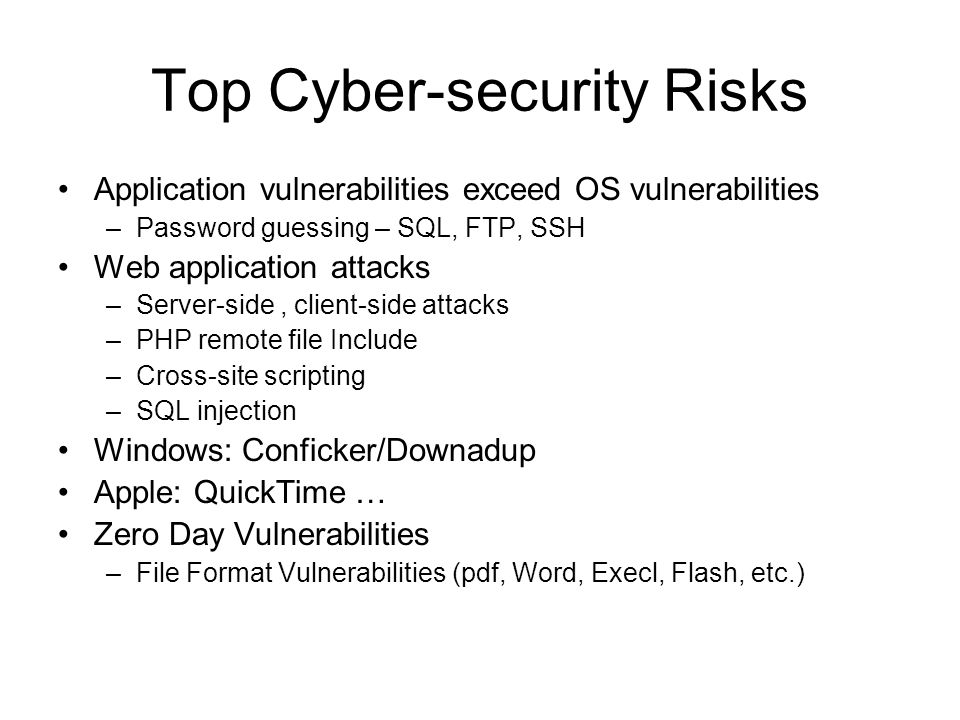 Top Cyber-security Risks

• Application vulnerabilities exceed OS vulnerabilities
– Password guessing – SQL, FTP, SSH
• Web application attacks
– Server-side , client-side attacks
– PHP remote file Include
– Cross-site scripting
– SQL injection
• Windows: Conficker/Downadup
• Apple: QuickTime …
• Zero Day Vulnerabilities
– File Format Vulnerabilities (pdf, Word, Execl, Flash, etc.)